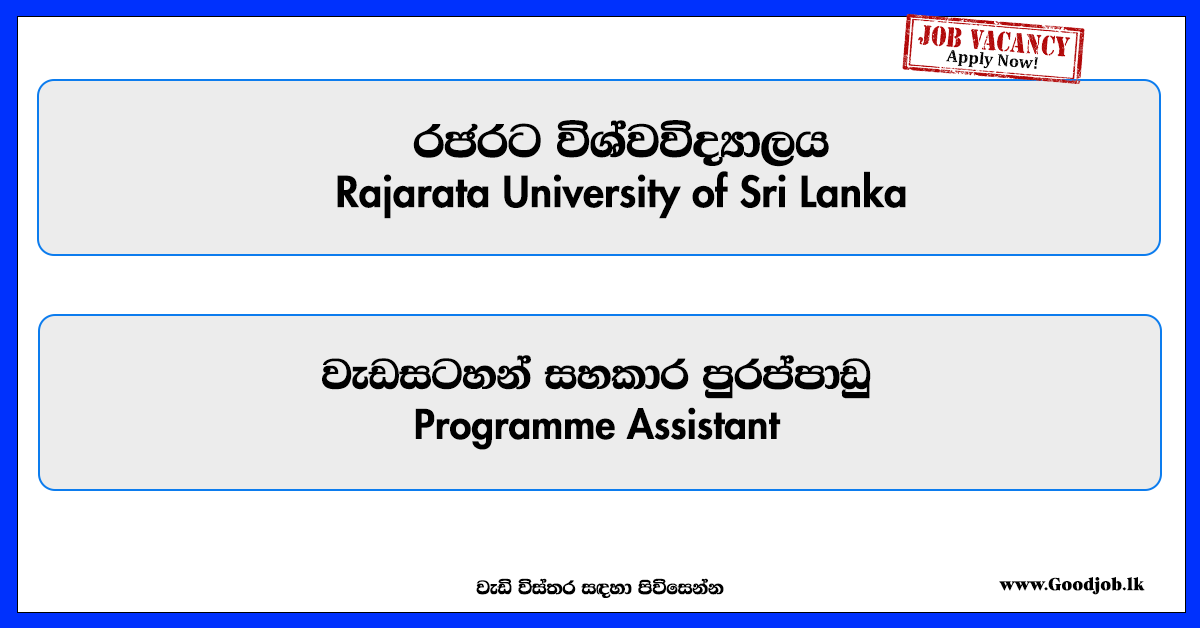 JOB VACANCY
Apply Now!

රජරට විශ්වවිද්‍යාලය
Rajarata University of Sri Lanka

වැඩසටහන් සහකාර පුරප්පාඩු
Programme Assistant

වැඩි විස්තර සඳහා පිවිසෙන්න

www.Goodjob.lk